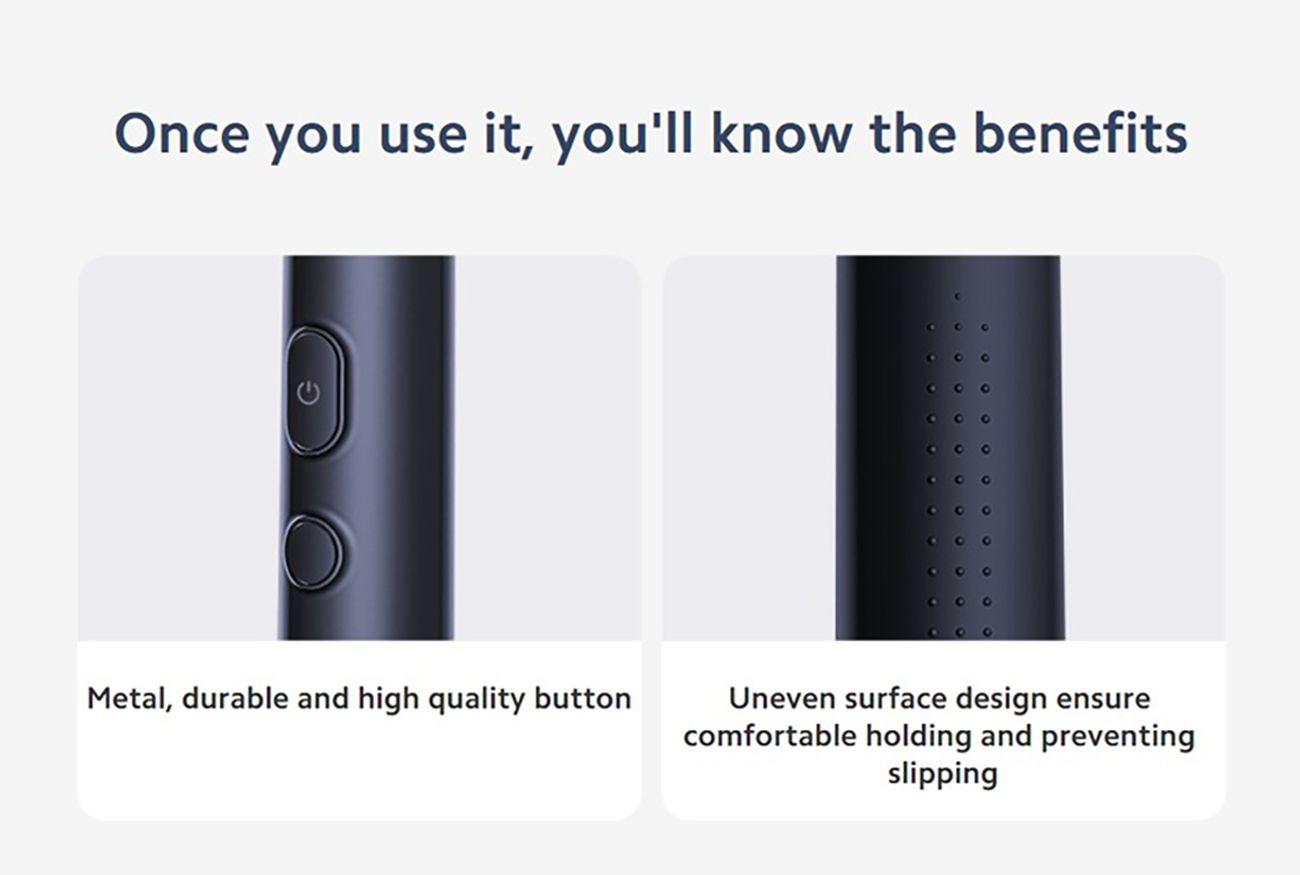 Once you use it, you'll know the benefits

Metal, durable and high quality button

Uneven surface design ensure comfortable holding and preventing slipping